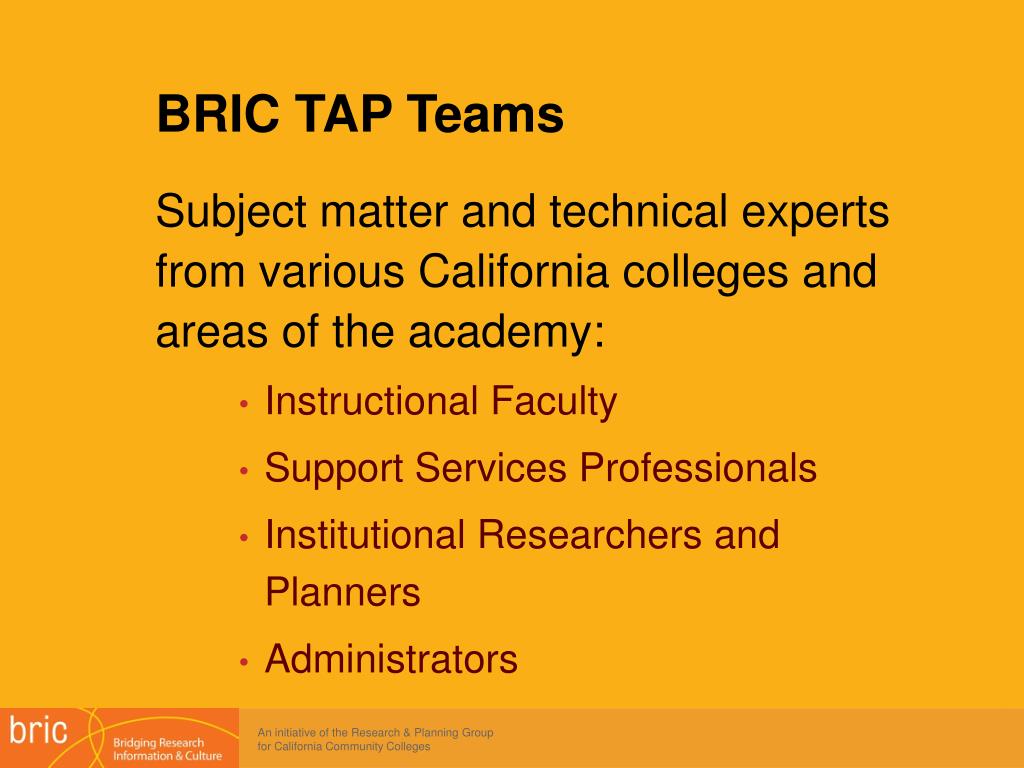 BRIC TAP Teams

Subject matter and technical experts from various California colleges and areas of the academy:

• Instructional Faculty
• Support Services Professionals
• Institutional Researchers and Planners
• Administrators

bric
Bridging Research Information & Culture

An initiative of the Research & Planning Group for California Community Colleges